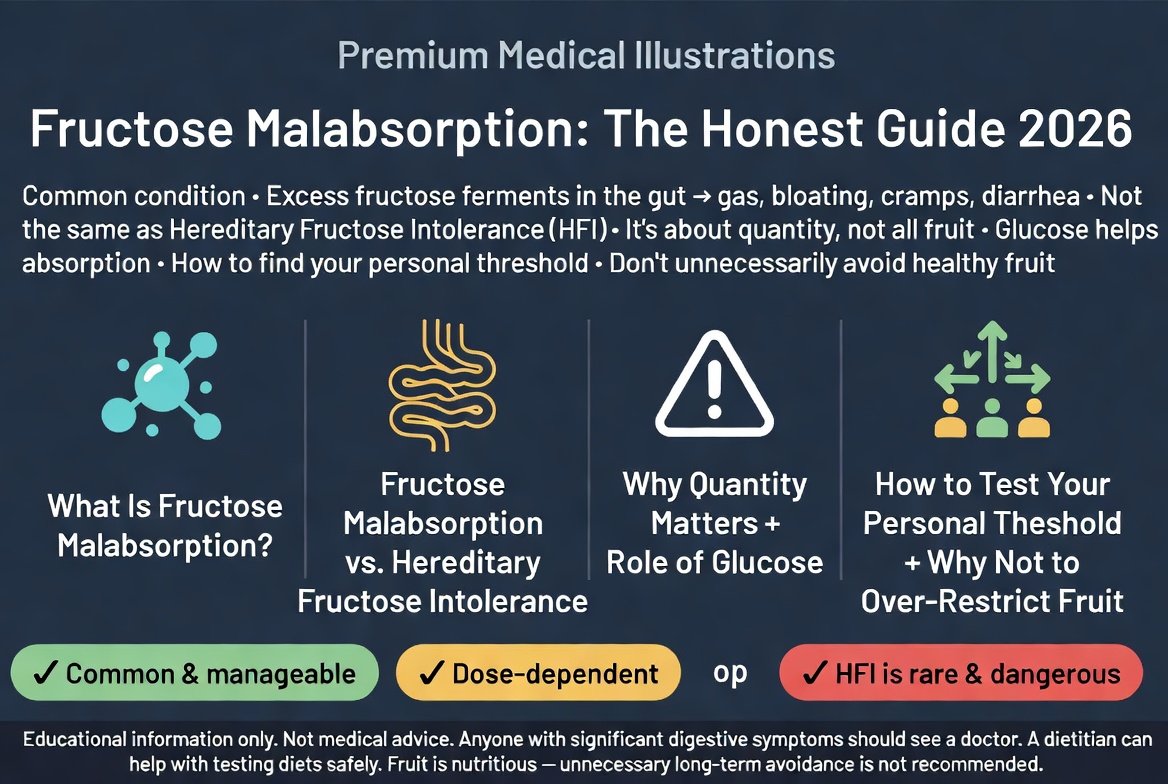 Premium Medical Illustrations

Fructose Malabsorption: The Honest Guide 2026

Common condition • Excess fructose ferments in the gut → gas, bloating, cramps, diarrhea • Not the same as Hereditary Fructose Intolerance (HFI) • It's about quantity, not all fruit • Glucose helps absorption • How to find your personal threshold • Don't unnecessarily avoid healthy fruit

What Is Fructose Malabsorption?

Fructose Malabsorption vs. Hereditary Fructose Intolerance

Why Quantity Matters + Role of Glucose

How to Test Your Personal Theshold + Why Not to Over-Restrict Fruit

✓ Common & manageable

✓ Dose-dependent

op

✓ HFI is rare & dangerous

Educational information only. Not medical advice. Anyone with significant digestive symptoms should see a doctor. A dietitian can help with testing diets safely. Fruit is nutritious — unnecessary long-term avoidance is not recommended.